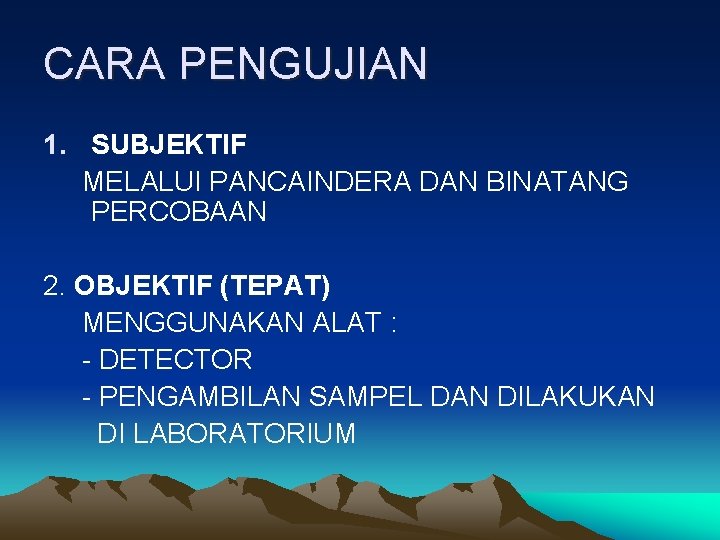 CARA PENGUJIAN

1. SUBJEKTIF

MELALUI PANCAINDERA DAN BINATANG PERCOBAAN

2. OBJEKTIF (TEPAT)

MENGGUNAKAN ALAT :

- DETECTOR

- PENGAMBILAN SAMPEL DAN DILAKUKAN DI LABORATORIUM